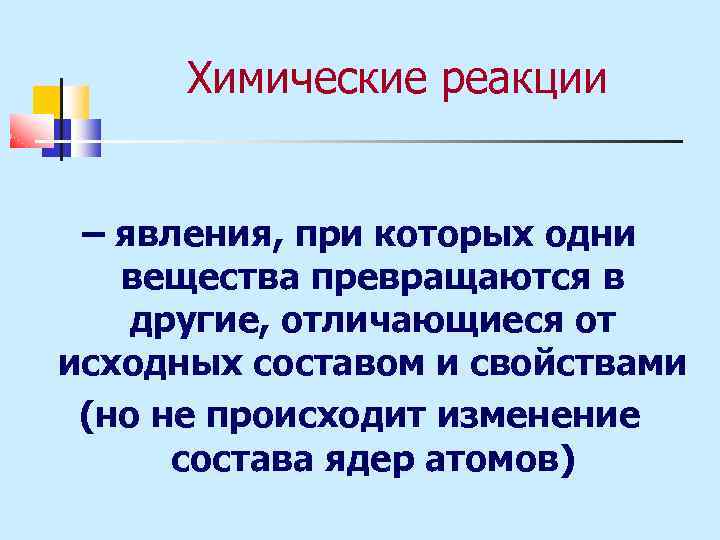 Химические реакции

– явления, при которых одни вещества превращаются в другие, отличающиеся от исходных составом и свойствами

(но не происходит изменение состава ядер атомов)